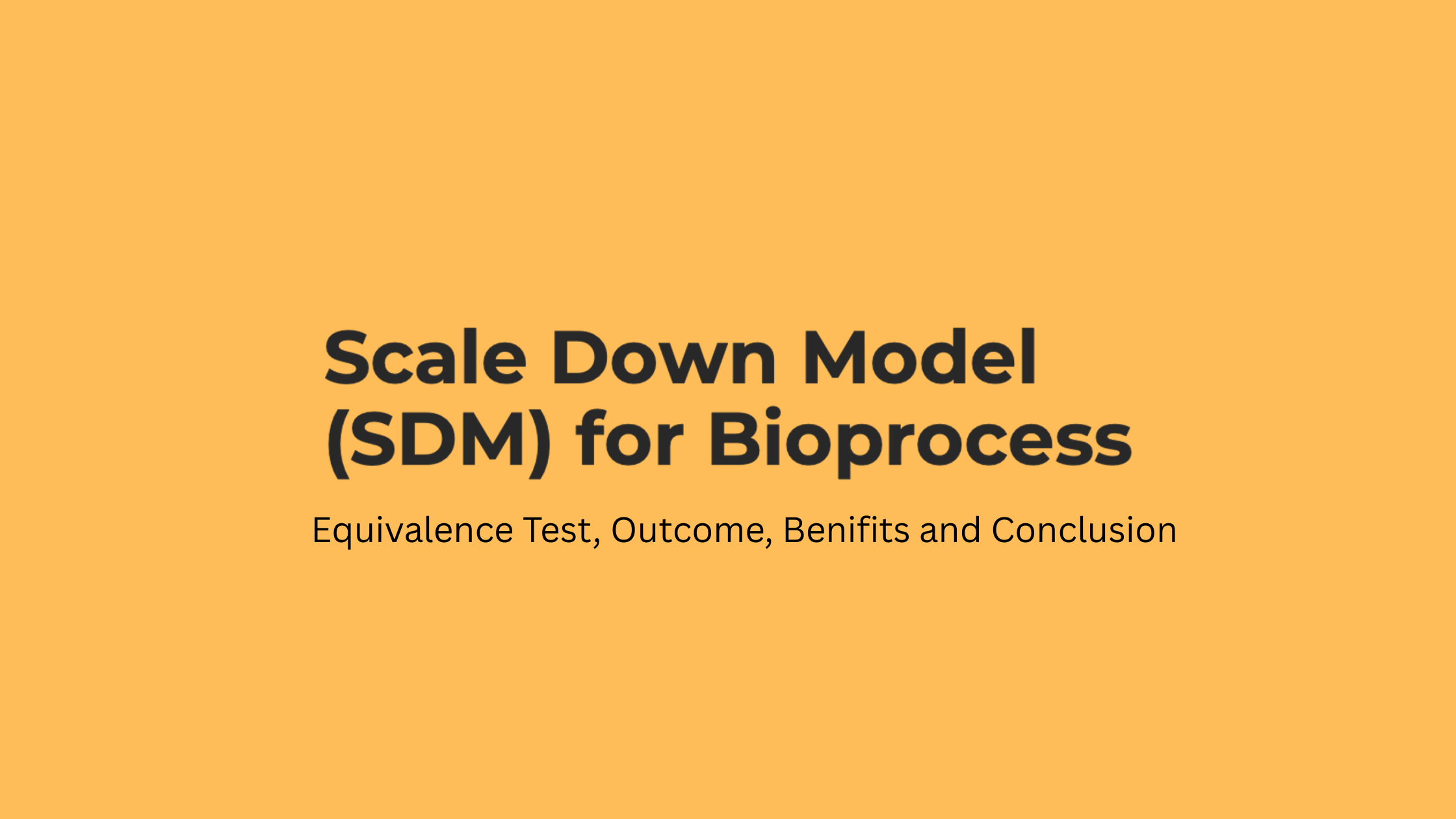 Scale Down Model (SDM) for Bioprocess

Equivalence Test, Outcome, Benifits and Conclusion